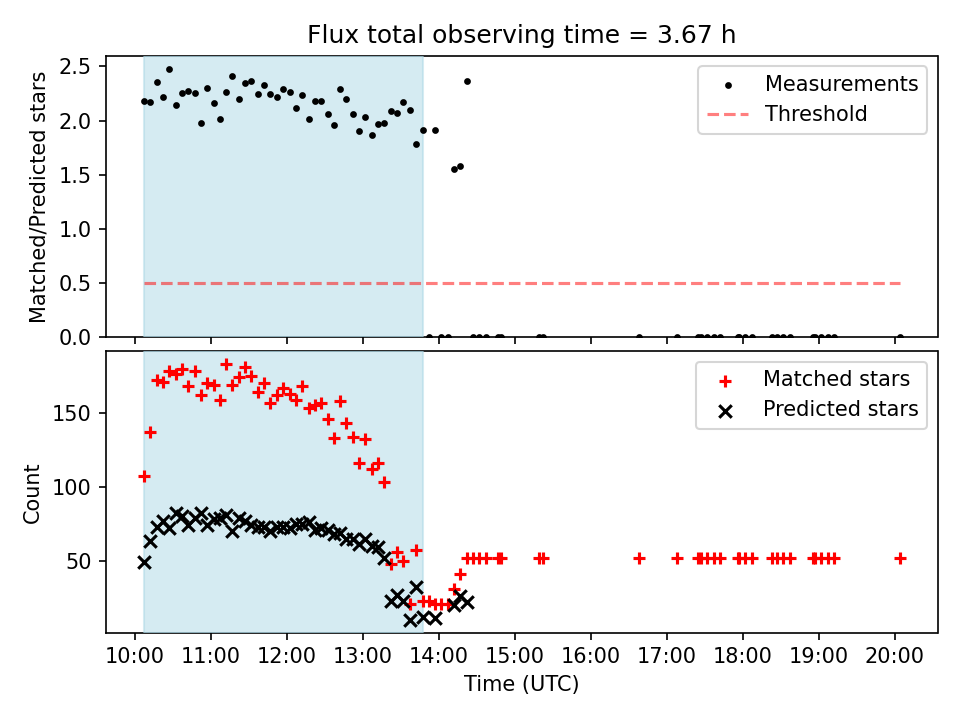 Flux total observing time = 3.67 h

Matched/Predicted stars

2.5
2.0
1.5
1.0
0.5
0.0

Measurements
Threshold

Count

150
100
50

Matched stars
Predicted stars

10:00 11:00 12:00 13:00 14:00 15:00 16:00 17:00 18:00 19:00 20:00

Time (UTC)